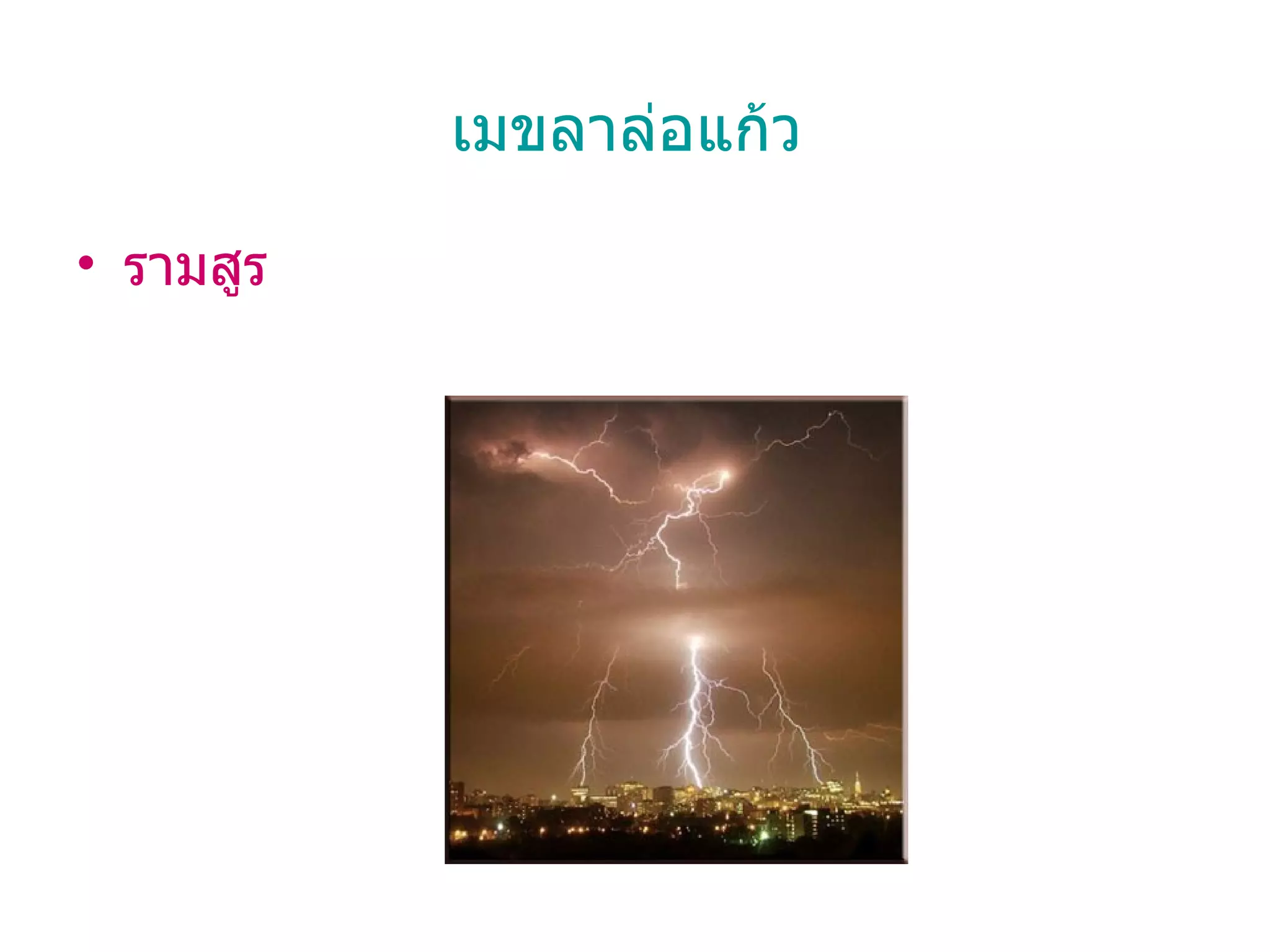 เมขลาล่อแก้ว

• รามสูร